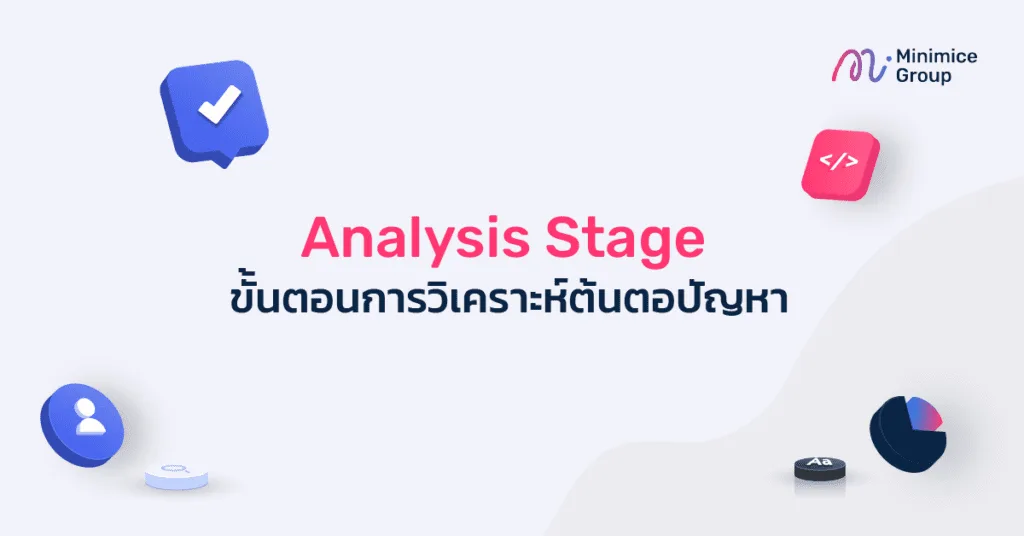 Minimice Group

</>

Analysis Stage

ขั้นตอนการวิเคราะห์ต้นตอปัญหา

Aa